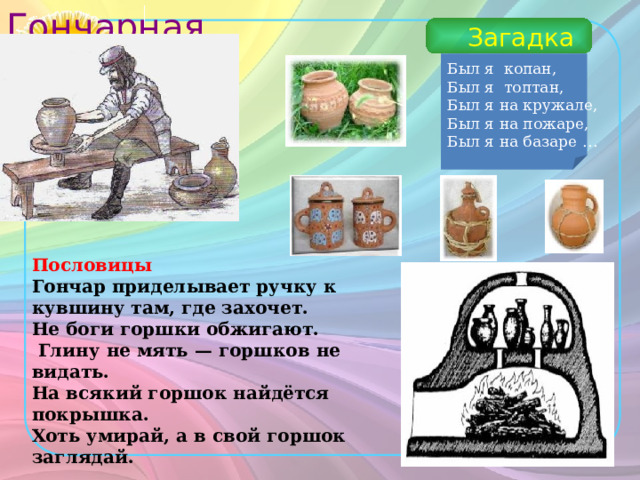 Гончарная

Загадка

Был я копан,
Был я топтан,
Был я на кружале,
Был я на пожаре,
Был я на базаре …

Пословицы

Гончар приделывает ручку к кувшину там, где захочет.

Не боги горшки обжигают.

Глину не мять — горшков не видать.

На всякий горшок найдётся покрышка.

Хоть умирай, а в свой горшок заглядай.